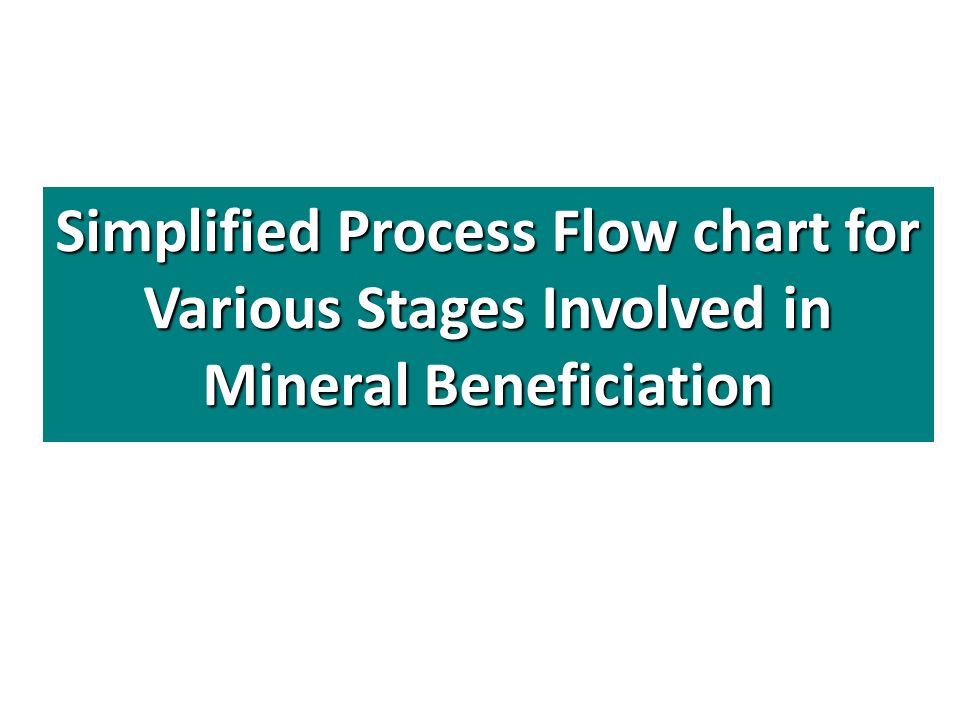 Simplified Process Flow chart for Various Stages Involved in Mineral Beneficiation